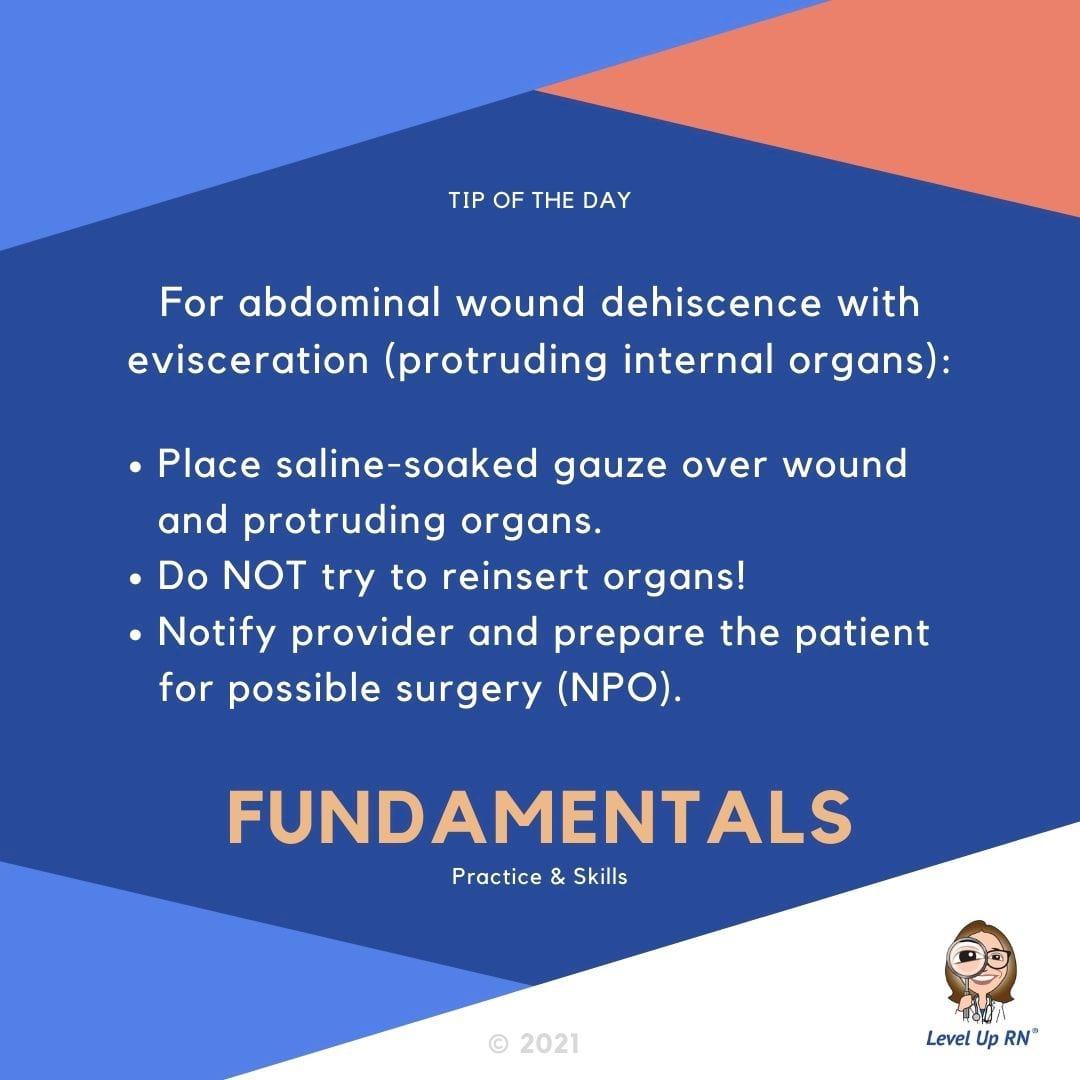 TIP OF THE DAY

For abdominal wound dehiscence with evisceration (protruding internal organs):

• Place saline-soaked gauze over wound and protruding organs.
• Do NOT try to reinsert organs!
• Notify provider and prepare the patient for possible surgery (NPO).

FUNDAMENTALS

Practice & Skills

© 2021

Level Up RN®